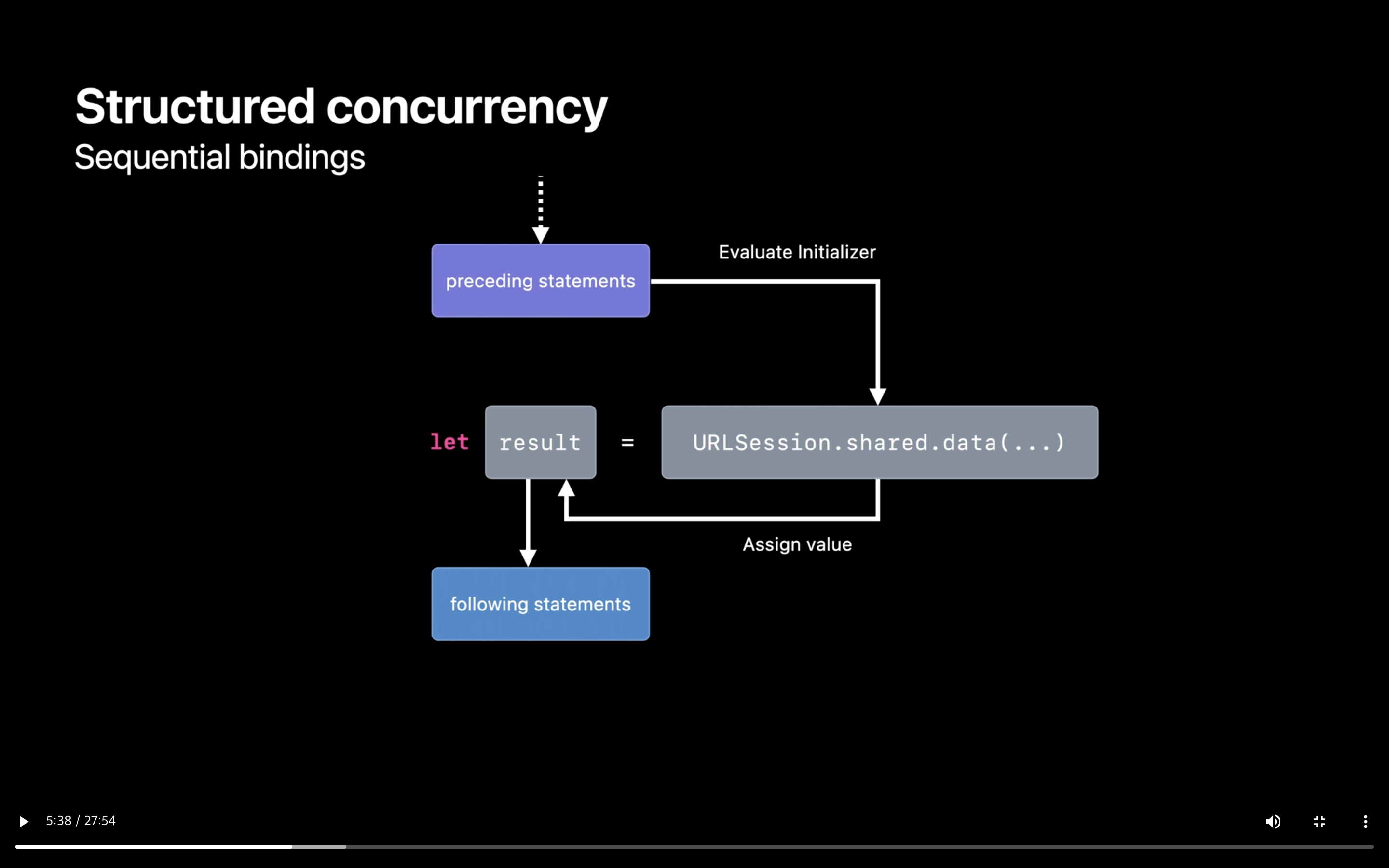 Structured concurrency
Sequential bindings

preceding statements

Evaluate Initializer

let result = URLSession.shared.data(...)

Assign value

following statements

5:38 / 27:54